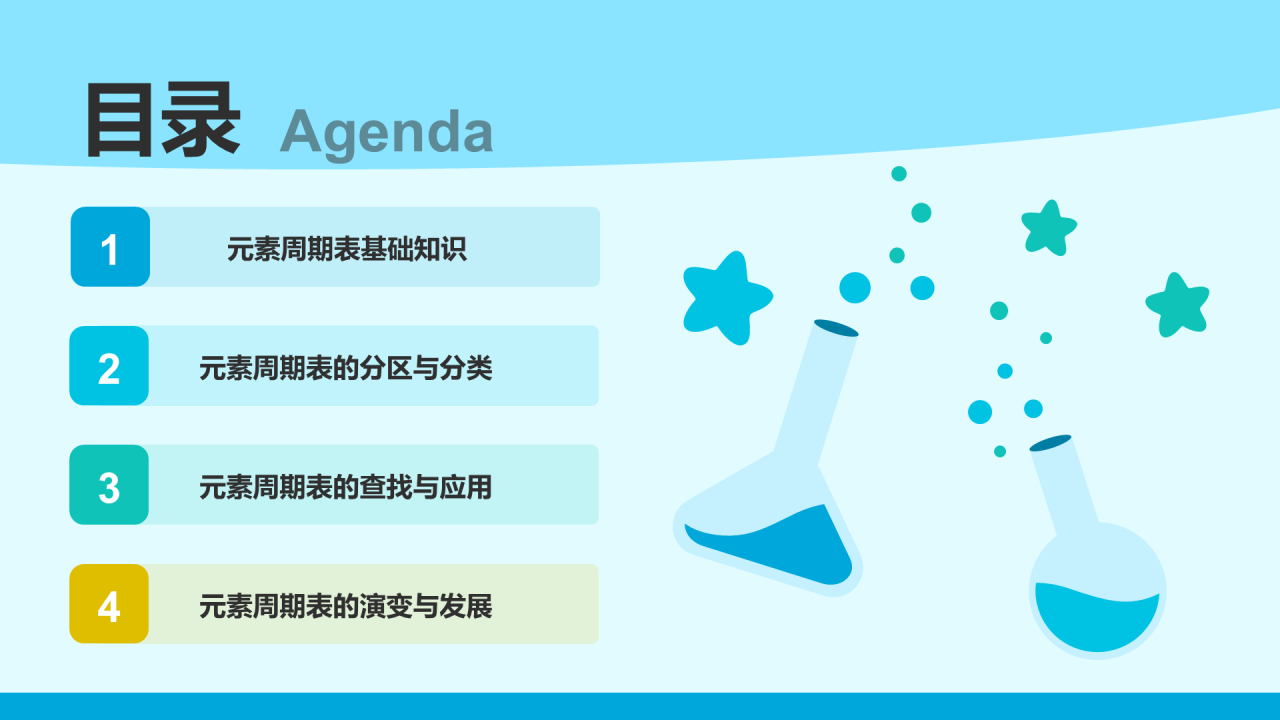 目录 Agenda

1 元素周期表基础知识

2 元素周期表的分区与分类

3 元素周期表的查找与应用

4 元素周期表的演变与发展